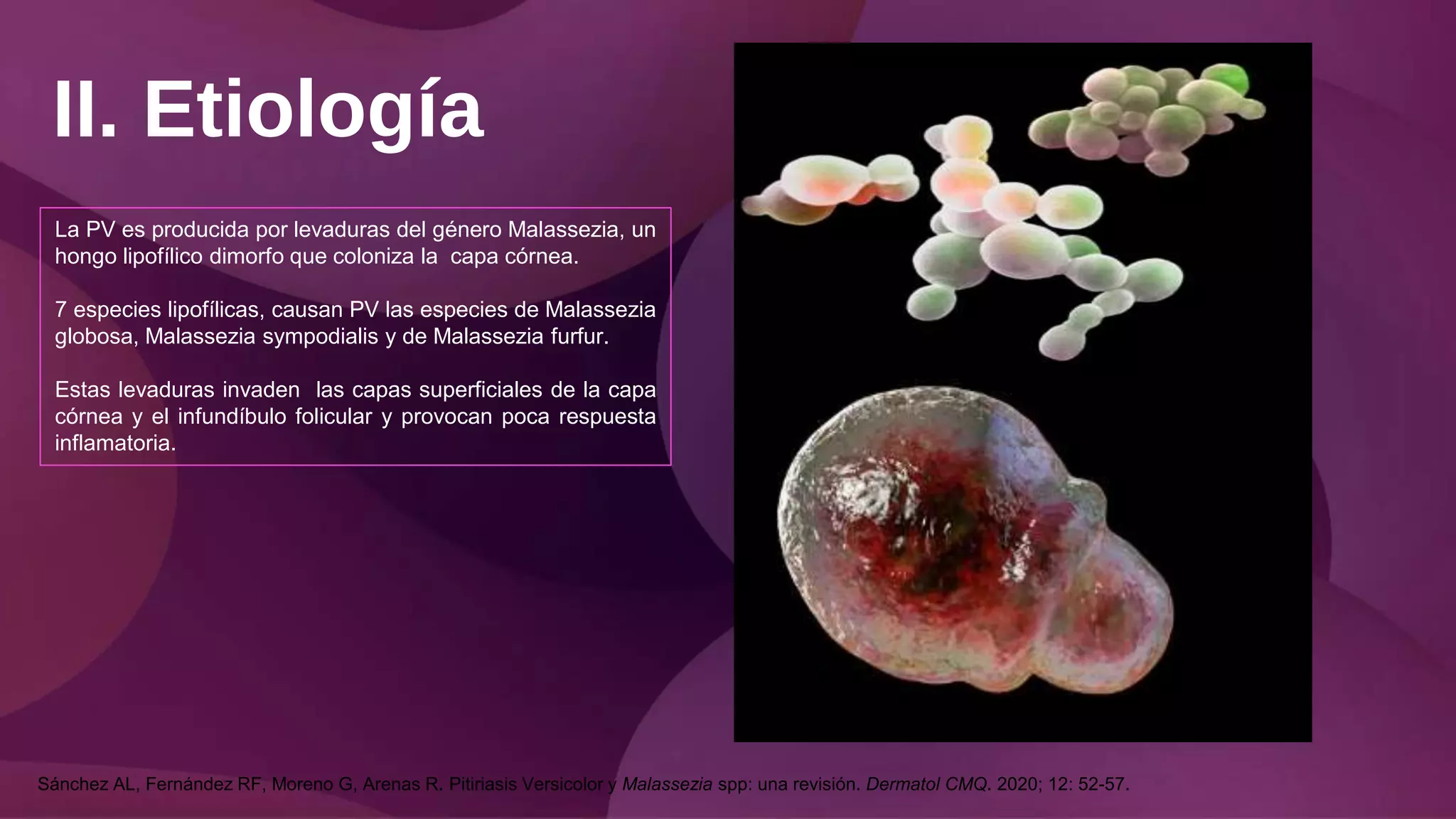 II. Etiología

La PV es producida por levaduras del género Malassezia, un hongo lipofílico dimorfo que coloniza la capa córnea.

7 especies lipofílicas, causan PV las especies de Malassezia globosa, Malassezia sympodialis y de Malassezia furfur.

Estas levaduras invaden las capas superficiales de la capa córnea y el infundíbulo folicular y provocan poca respuesta inflamatoria.

Sánchez AL, Fernández RF, Moreno G, Arenas R. Pitiriasis Versicolor y Malassezia spp: una revisión. Dermatol CMQ. 2020; 12: 52-57.